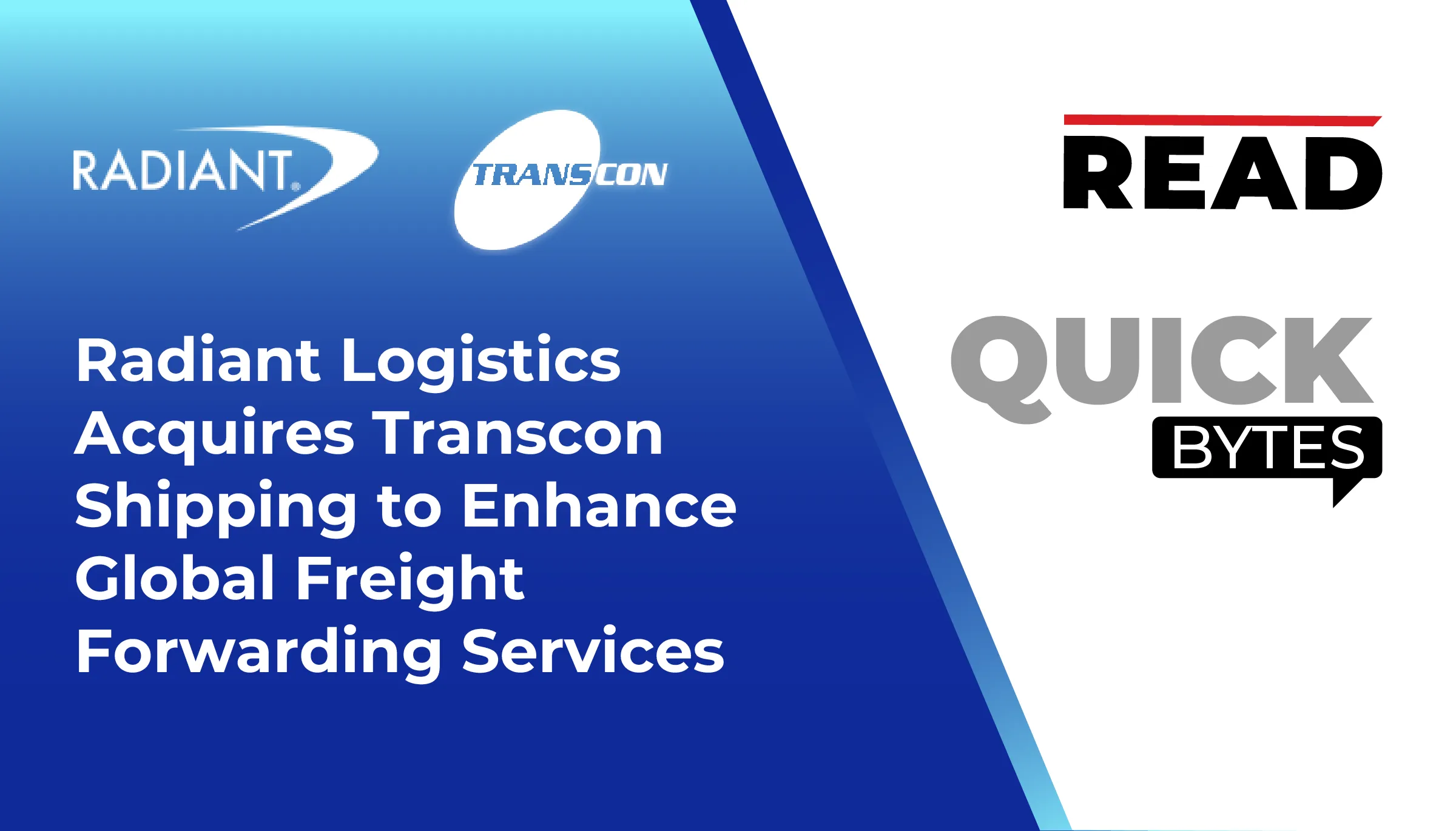 RADIANT.

TRANSCON

Radiant Logistics Acquires Transcon Shipping to Enhance Global Freight Forwarding Services

READ

QUICK
BYTES